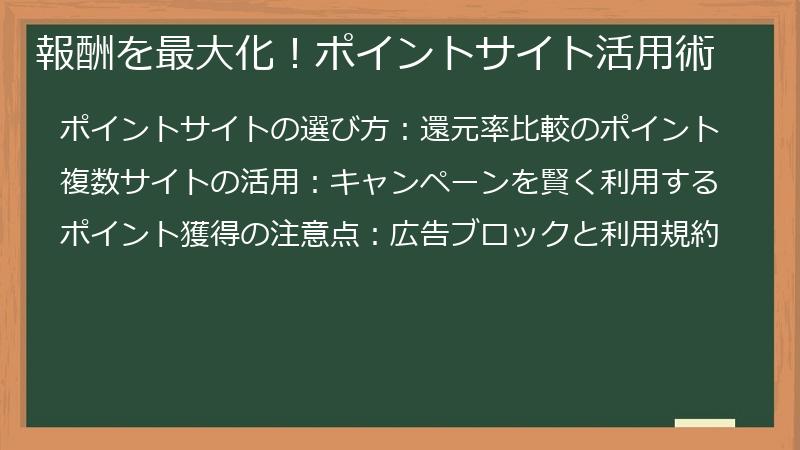 報酬を最大化！ポイントサイト活用術

ポイントサイトの選び方：還元率比較のポイント

複数サイトの活用：キャンペーンを賢く利用する

ポイント獲得の注意点：広告ブロックと利用規約